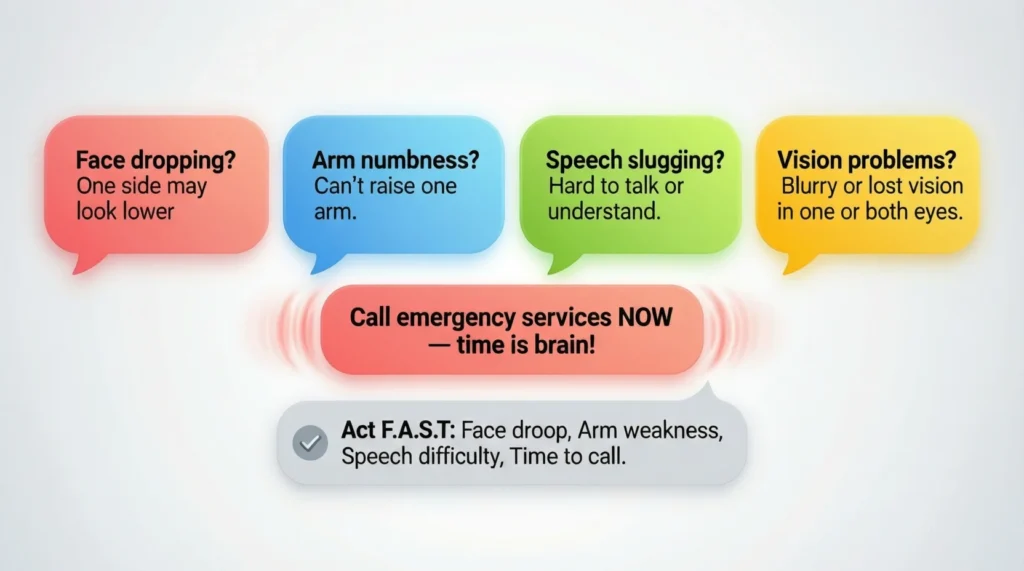 Face dropping?
One side may look lower

Arm numbness?
Can't raise one arm.

Speech slugging?
Hard to talk or understand.

Vision problems?
Blurry or lost vision in one or both eyes.

Call emergency services NOW — time is brain!

Act F.A.S.T: Face droop, Arm weakness, Speech difficulty, Time to call.